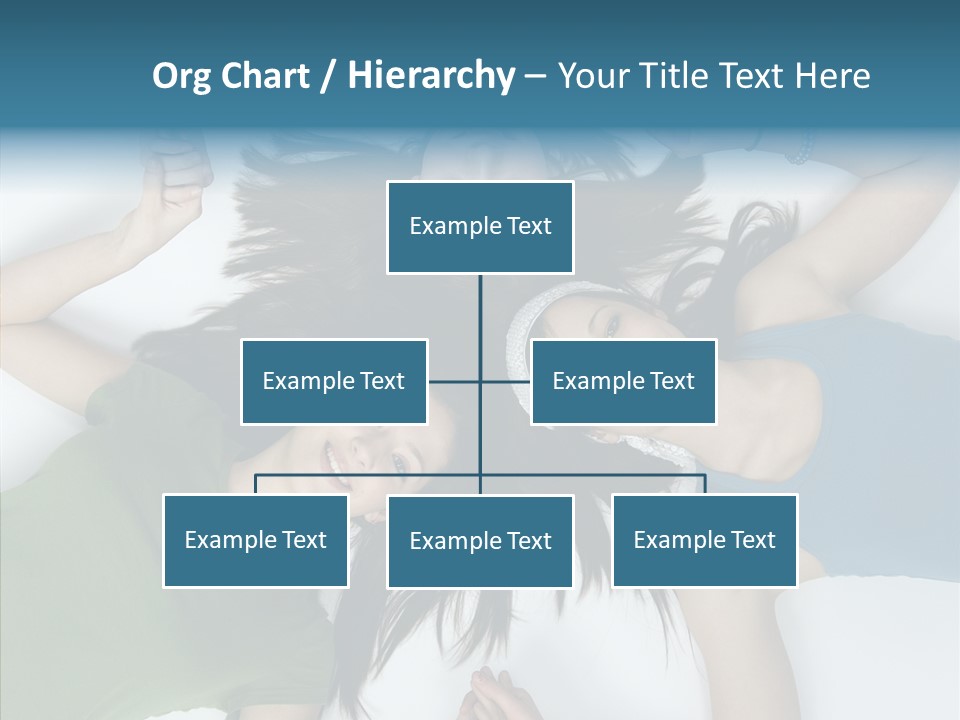 Org Chart / Hierarchy – Your Title Text Here

Example Text

Example Text

Example Text

Example Text

Example Text

Example Text